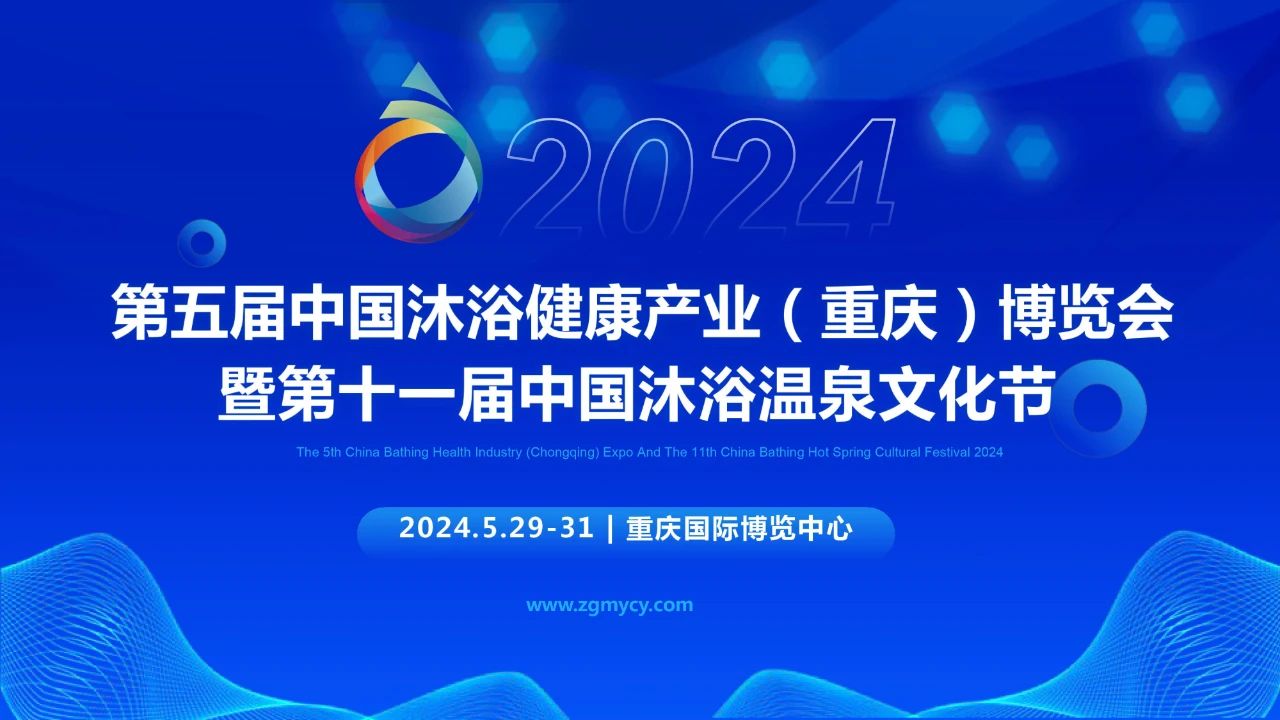 2024

第五届中国沐浴健康产业（重庆）博览会
暨第十一届中国沐浴温泉文化节

The 5th China Bathing Health Industry (Chongqing) Expo And The 11th China Bathing Hot Spring Cultural Festival 2024

2024.5.29-31 | 重庆国际博览中心

www.zgmycy.com